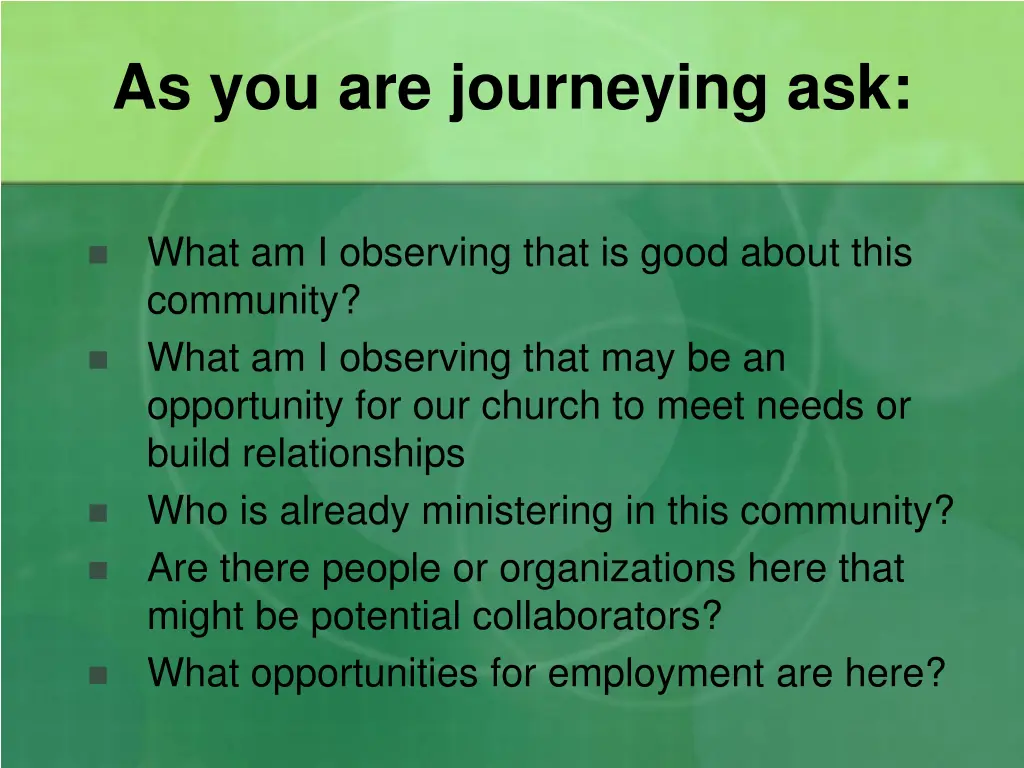 As you are journeying ask:

- What am I observing that is good about this community?
- What am I observing that may be an opportunity for our church to meet needs or build relationships
- Who is already ministering in this community?
- Are there people or organizations here that might be potential collaborators?
- What opportunities for employment are here?